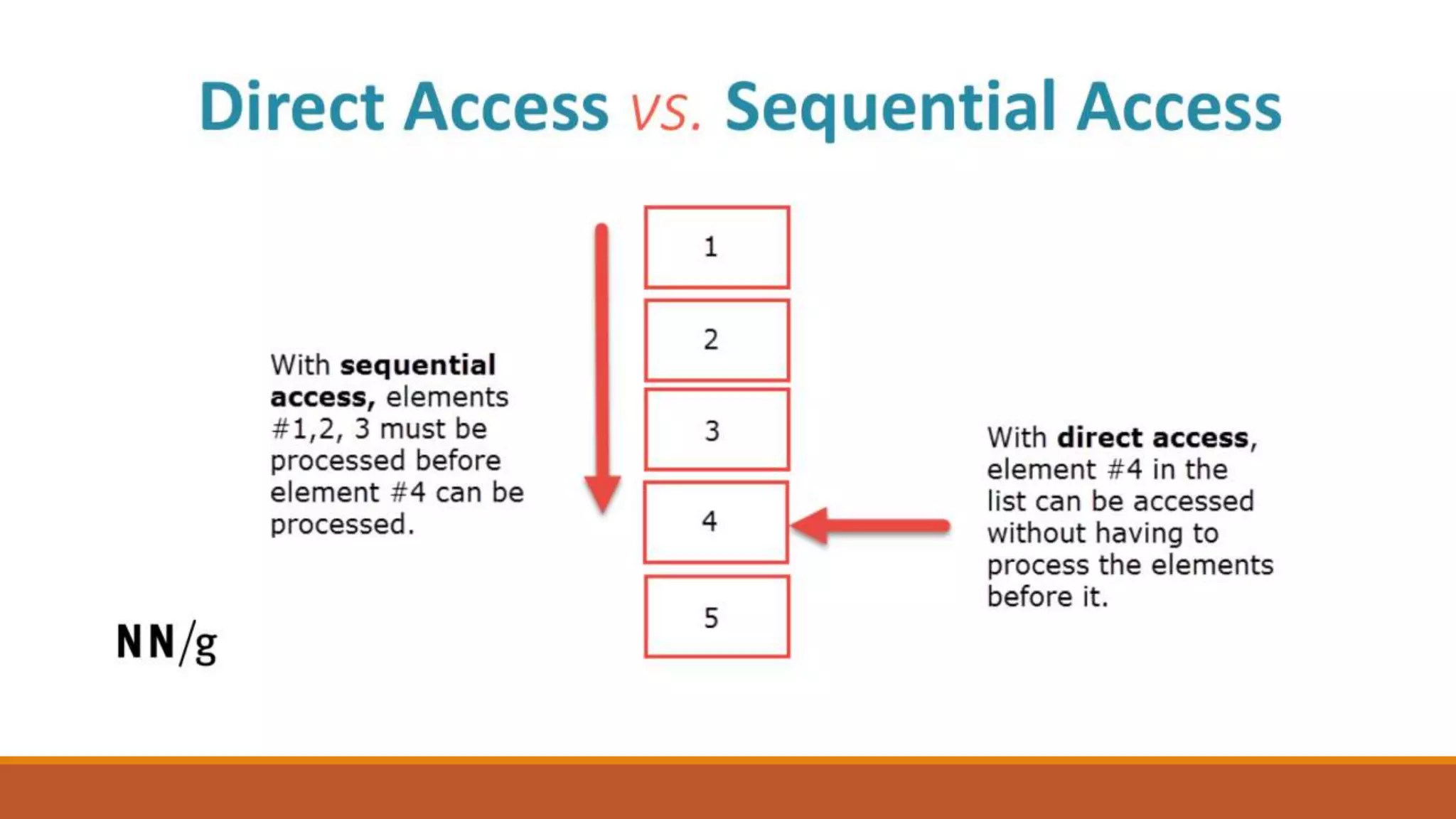 Direct Access vs. Sequential Access

With sequential access, elements #1,2, 3 must be processed before element #4 can be processed.

1

2

3

4

5

With direct access, element #4 in the list can be accessed without having to process the elements before it.

NN/g